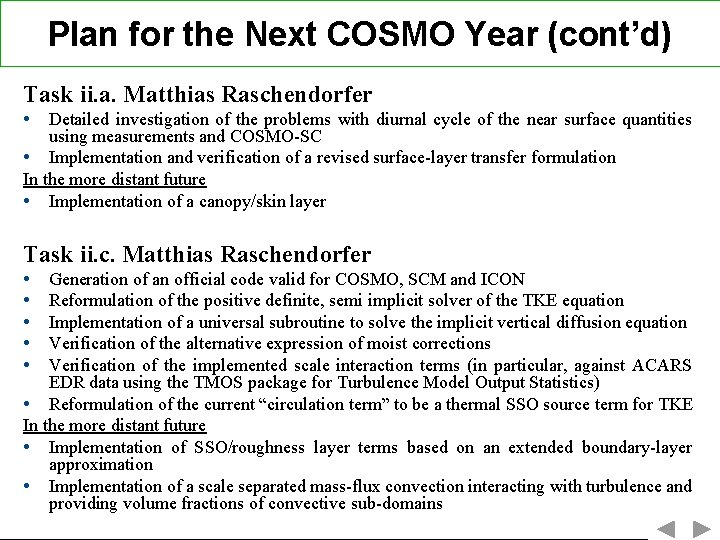 Plan for the Next COSMO Year (cont'd)

Task ii.a. Matthias Raschendorfer

• Detailed investigation of the problems with diurnal cycle of the near surface quantities using measurements and COSMO-SC
• Implementation and verification of a revised surface-layer transfer formulation

In the more distant future

• Implementation of a canopy/skin layer

Task ii.c. Matthias Raschendorfer

• Generation of an official code valid for COSMO, SCM and ICON
• Reformulation of the positive definite, semi implicit solver of the TKE equation
• Implementation of a universal subroutine to solve the implicit vertical diffusion equation
• Verification of the alternative expression of moist corrections
• Verification of the implemented scale interaction terms (in particular, against ACARS EDR data using the TMOS package for Turbulence Model Output Statistics)
• Reformulation of the current "circulation term" to be a thermal SSO source term for TKE

In the more distant future

• Implementation of SSO/roughness layer terms based on an extended boundary-layer approximation
• Implementation of a scale separated mass-flux convection interacting with turbulence and providing volume fractions of convective sub-domains